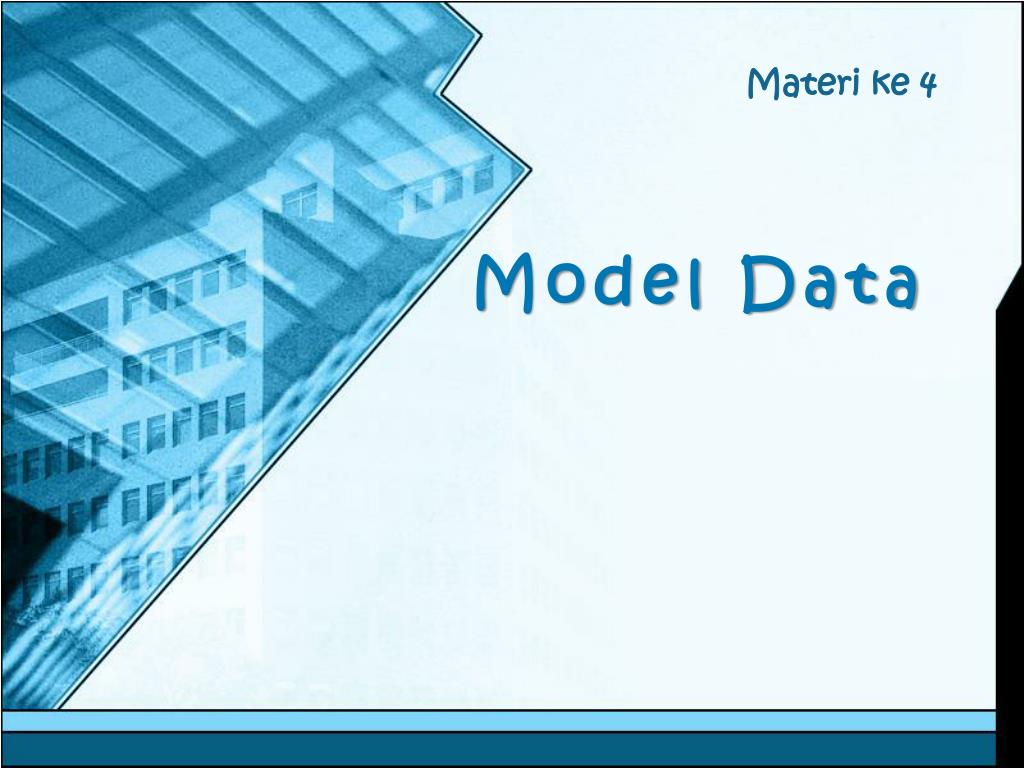 Materi ke 4

Model Data